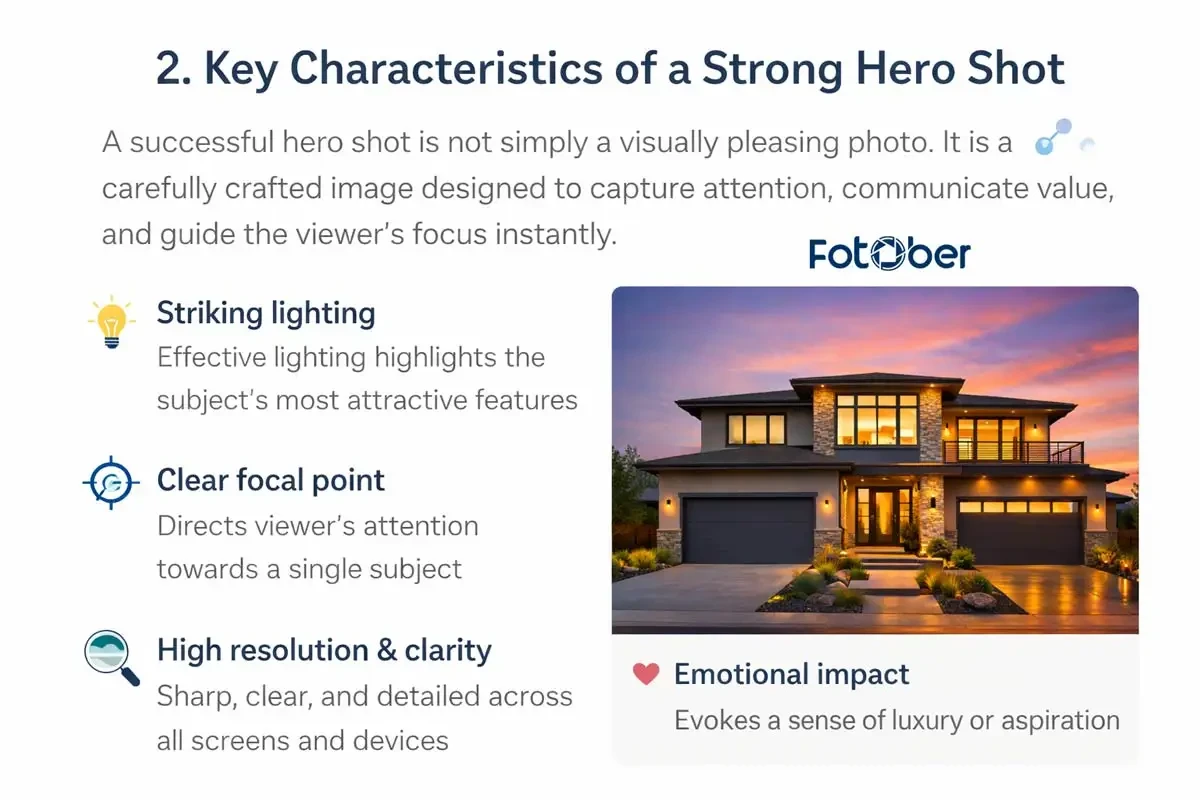 2. Key Characteristics of a Strong Hero Shot

A successful hero shot is not simply a visually pleasing photo. It is a carefully crafted image designed to capture attention, communicate value, and guide the viewer's focus instantly.

Fotober

Striking lighting
Effective lighting highlights the subject's most attractive features

Clear focal point
Directs viewer's attention towards a single subject

High resolution & clarity
Sharp, clear, and detailed across all screens and devices

Emotional impact
Evokes a sense of luxury or aspiration